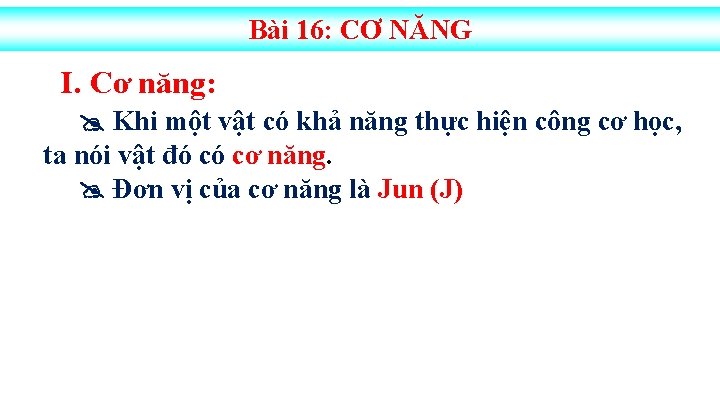 Bài 16: CƠ NĂNG

I. Cơ năng:

Khi một vật có khả năng thực hiện công cơ học, ta nói vật đó có cơ năng.

Đơn vị của cơ năng là Jun (J)